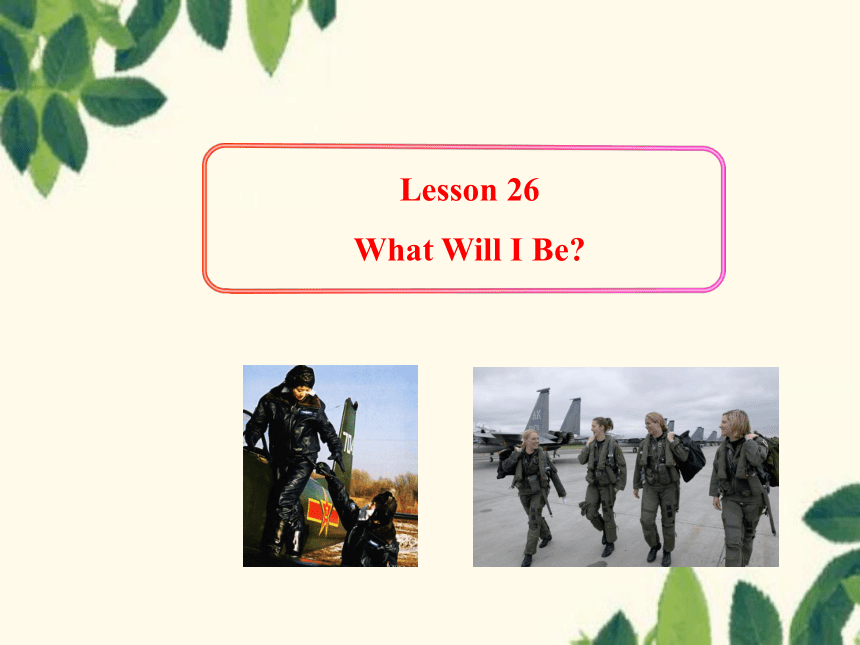 Lesson 26

What Will I Be?